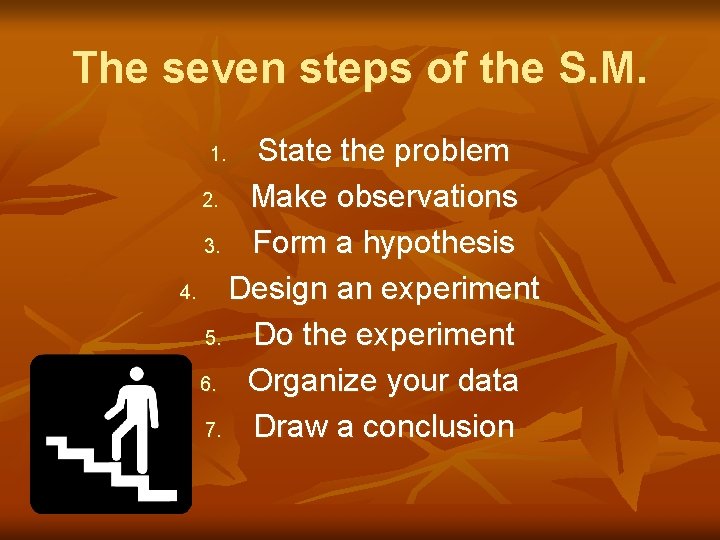 The seven steps of the S.M.

1. State the problem
2. Make observations
3. Form a hypothesis
4. Design an experiment
5. Do the experiment
6. Organize your data
7. Draw a conclusion